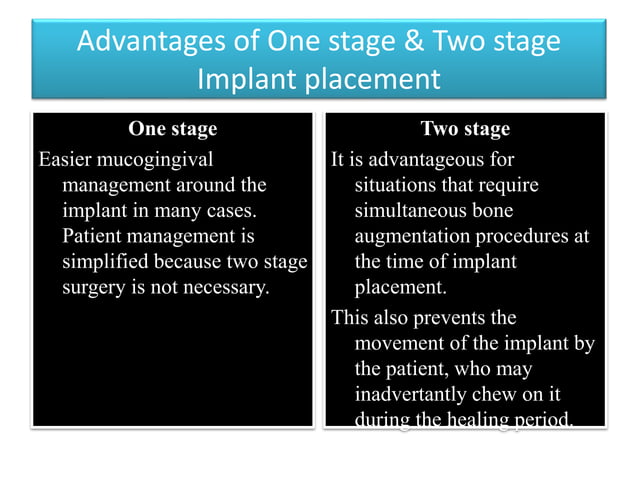 Advantages of One stage & Two stage Implant placement

One stage

Easier mucogingival management around the implant in many cases. Patient management is simplified because two stage surgery is not necessary.

Two stage

It is advantageous for situations that require simultaneous bone augmentation procedures at the time of implant placement.

This also prevents the movement of the implant by the patient, who may inadvertantly chew on it during the healing period.